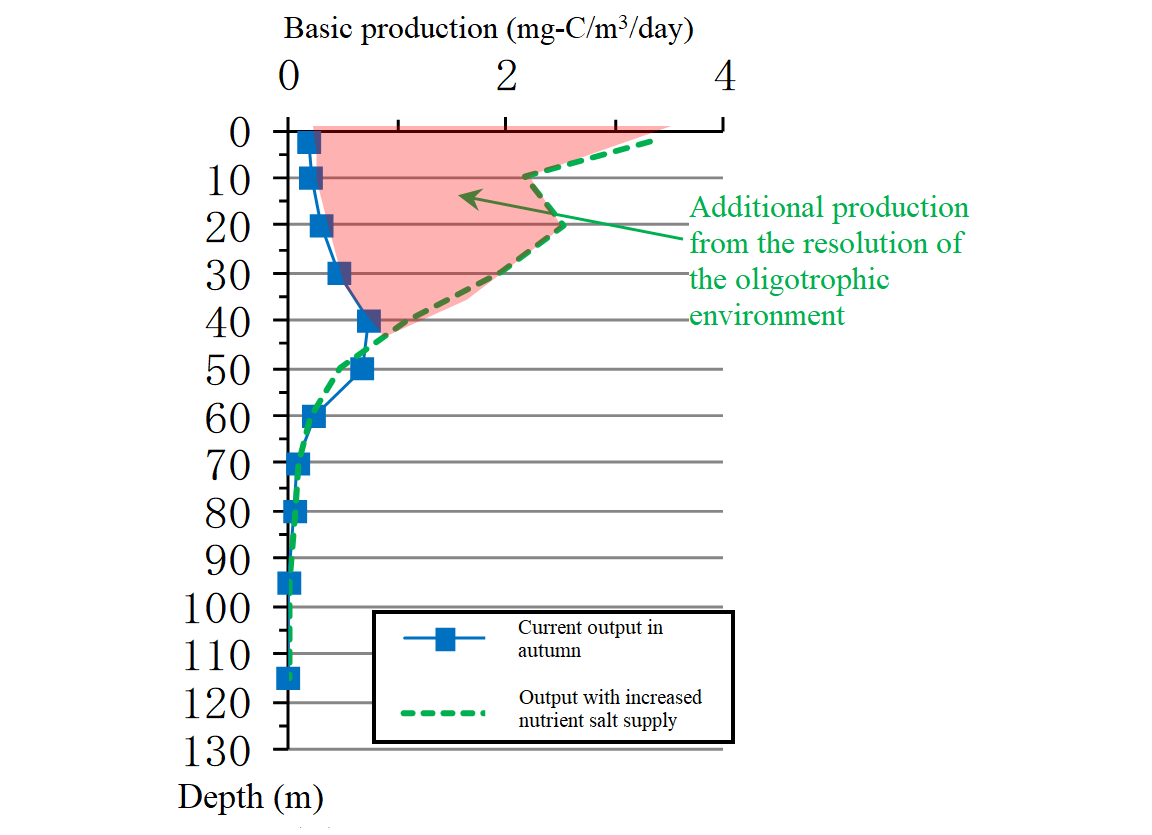 Basic production (mg-C/m$^3$/day)

0 2 4

0
10
20
30
40
50
60
70
80
90
100
110
120
130

Depth (m)

Additional production from the resolution of the oligotrophic environment

Current output in autumn

Output with increased nutrient salt supply